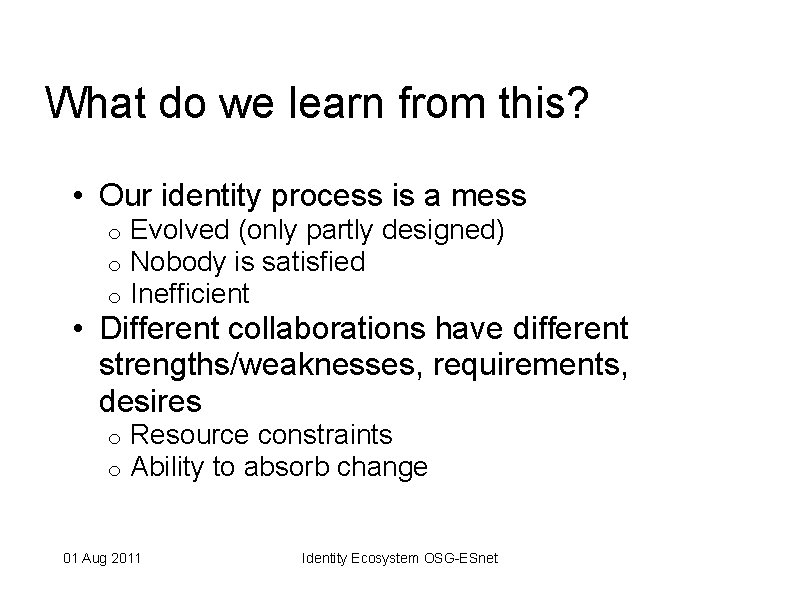 What do we learn from this?

• Our identity process is a mess
  o Evolved (only partly designed)
  o Nobody is satisfied
  o Inefficient
• Different collaborations have different strengths/weaknesses, requirements, desires
  o Resource constraints
  o Ability to absorb change

01 Aug 2011

Identity Ecosystem OSG-ESnet